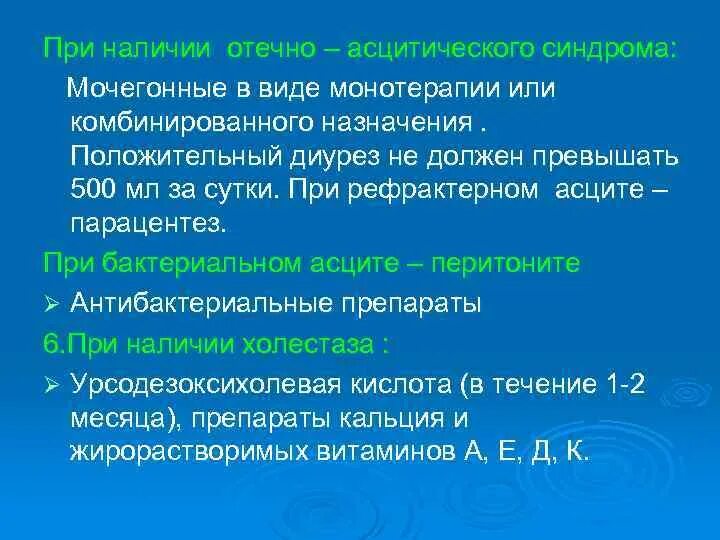 При наличии отечно – асцитического синдрома:

Мочегонные в виде монотерапии или комбинированного назначения . Положительный диурез не должен превышать 500 мл за сутки. При рефрактерном асците – парацентез.

При бактериальном асците – перитоните

➢ Антибактериальные препараты

6.При наличии холестаза :

➢ Урсодезоксихолевая кислота (в течение 1-2 месяца), препараты кальция и жирорастворимых витаминов А, Е, Д, К.